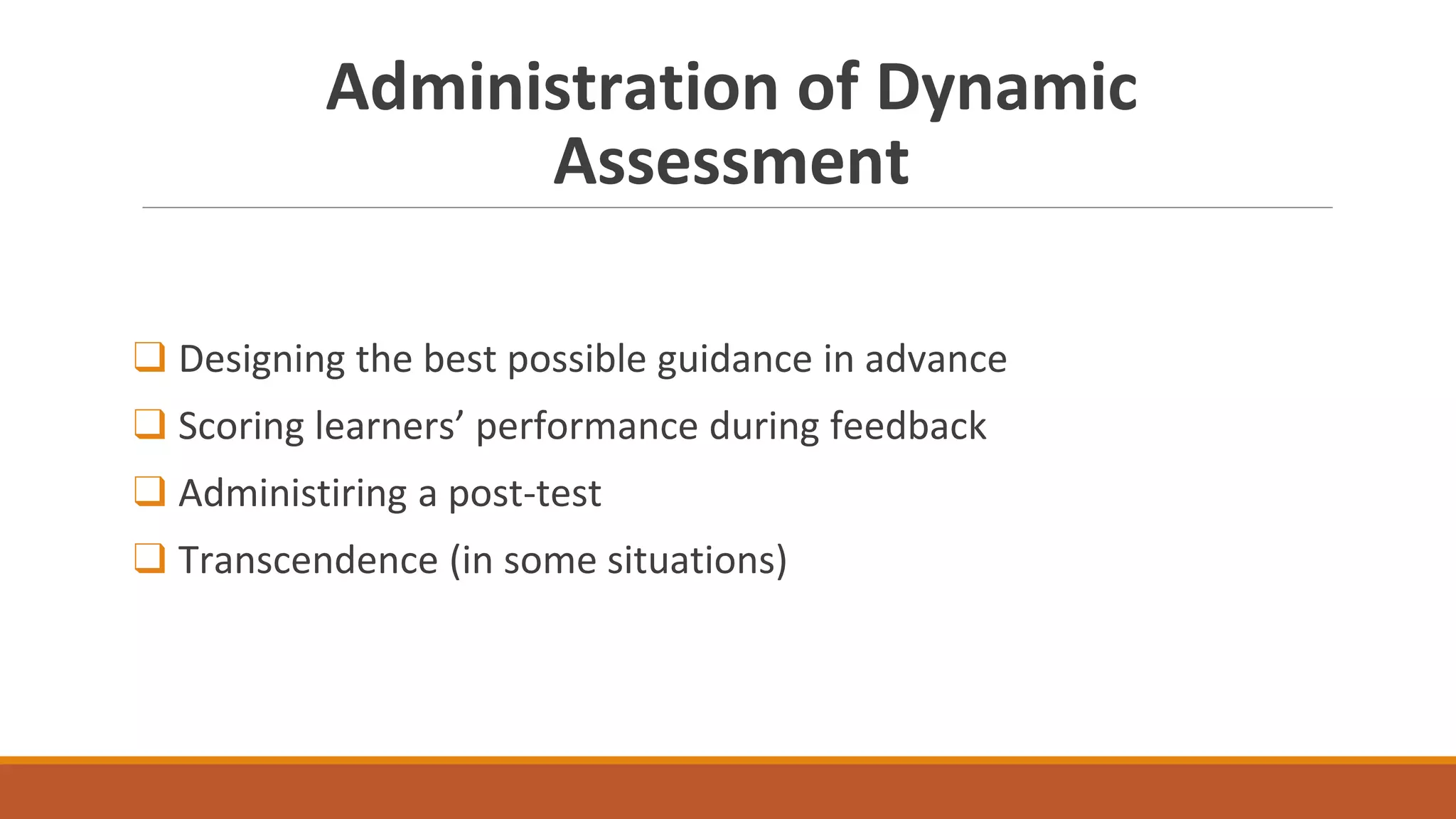 Administration of Dynamic Assessment

❑ Designing the best possible guidance in advance
❑ Scoring learners’ performance during feedback
❑ Administiring a post-test
❑ Transcendence (in some situations)